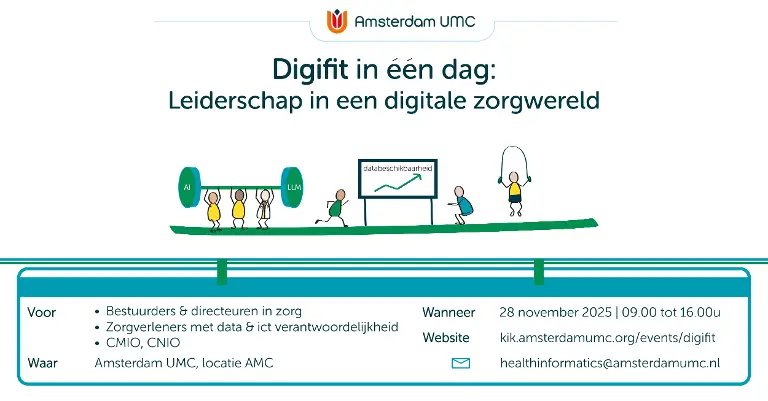 Amsterdam UMC

Digifit in één dag:
Leiderschap in een digitale zorgwereld

AI LLM

databeschikbaarheid

Voor
• Bestuurders & directeuren in zorg
• Zorgverleners met data & ict verantwoordelijkheid
• CMIO, CNIO

Waar
Amsterdam UMC, locatie AMC

Wanneer 28 november 2025 | 09.00 tot 16.00u
Website kik.amsterdamumc.org/events/digifit
healthinformatics@amsterdamumc.nl